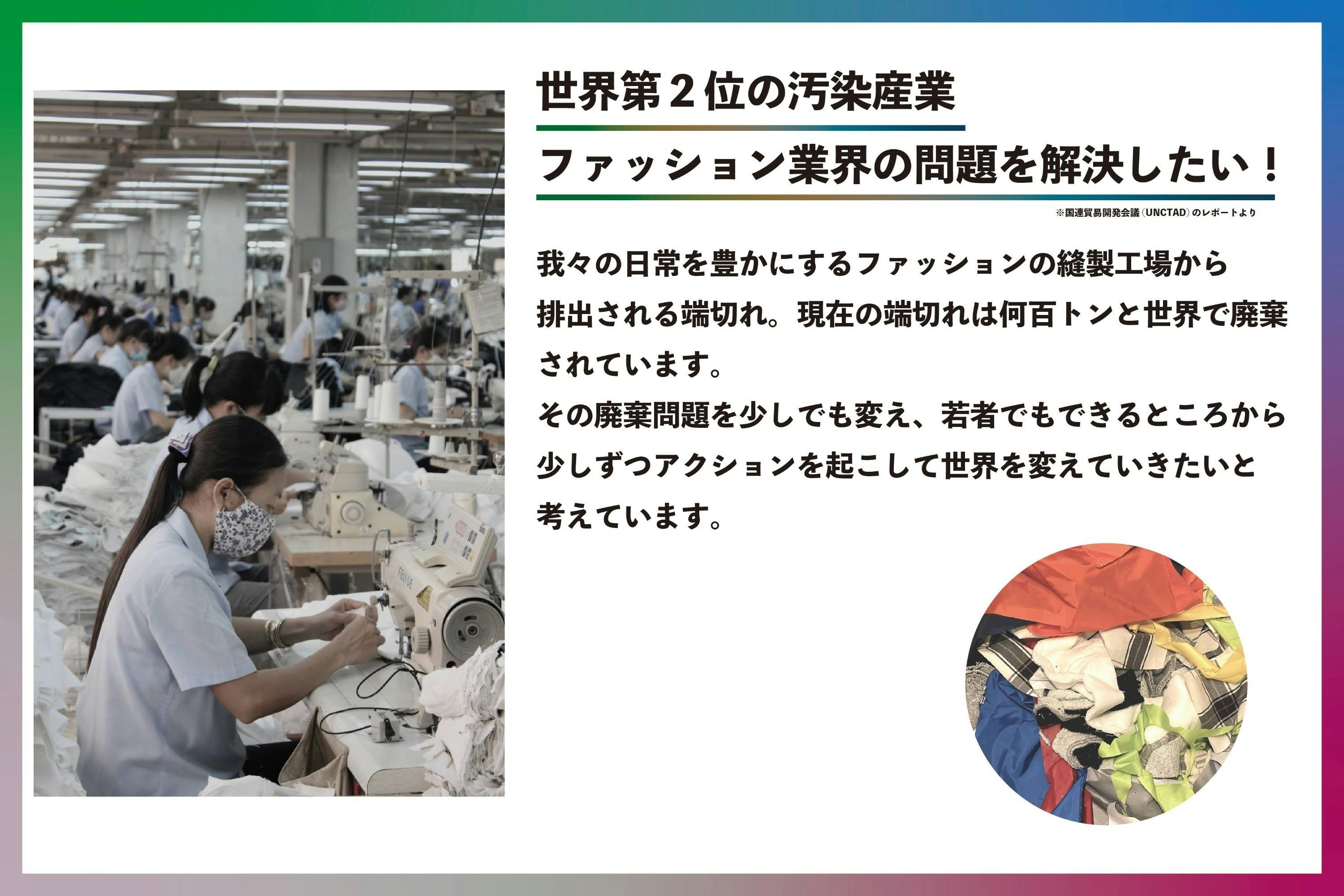 世界第２位の汚染産業

ファッション業界の問題を解決したい！

※国連貿易開発会議（UNCTAD）のレポートより

我々の日常を豊かにするファッションの縫製工場から排出される端切れ。現在の端切れは何百トンと世界で廃棄されています。
その廃棄問題を少しでも変え、若者でもできるところから少しずつアクションを起こして世界を変えていきたいと考えています。

FEIYUE